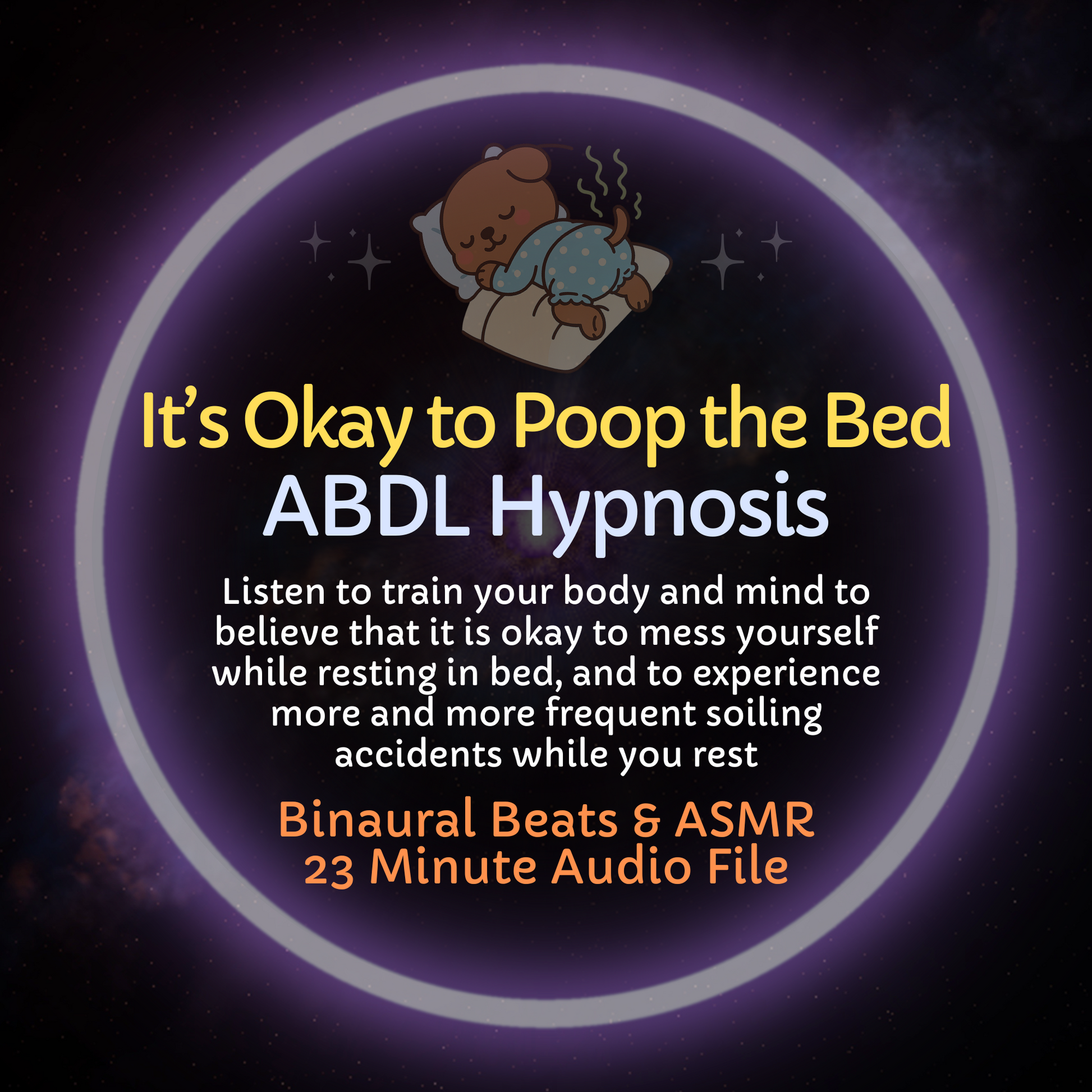 It's Okay to Poop the Bed
ABDL Hypnosis

Listen to train your body and mind to believe that it is okay to mess yourself while resting in bed, and to experience more and more frequent soiling accidents while you rest

Binaural Beats & ASMR
23 Minute Audio File